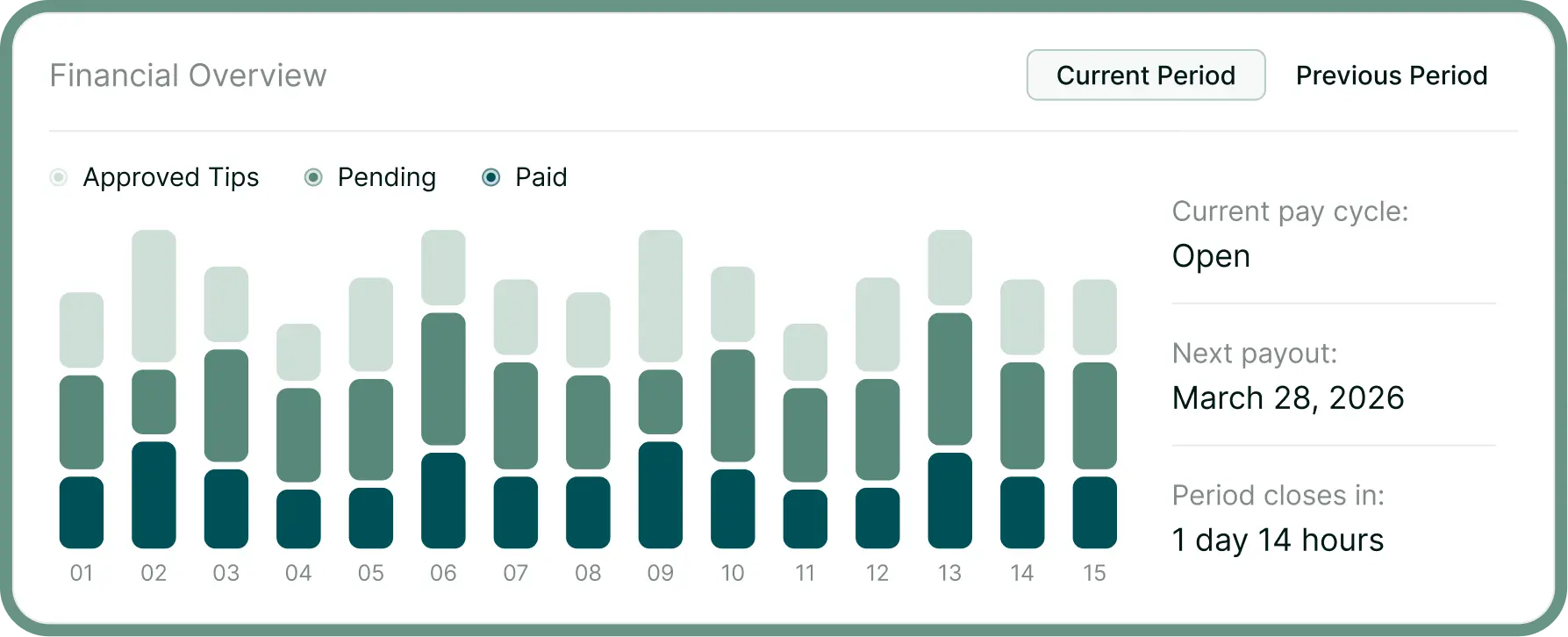 Financial Overview

Current Period

Previous Period

Approved Tips

Pending

Paid

01 02 03 04 05 06 07 08 09 10 11 12 13 14 15

Current pay cycle:

Open

Next payout:

March 28, 2026

Period closes in:

1 day 14 hours